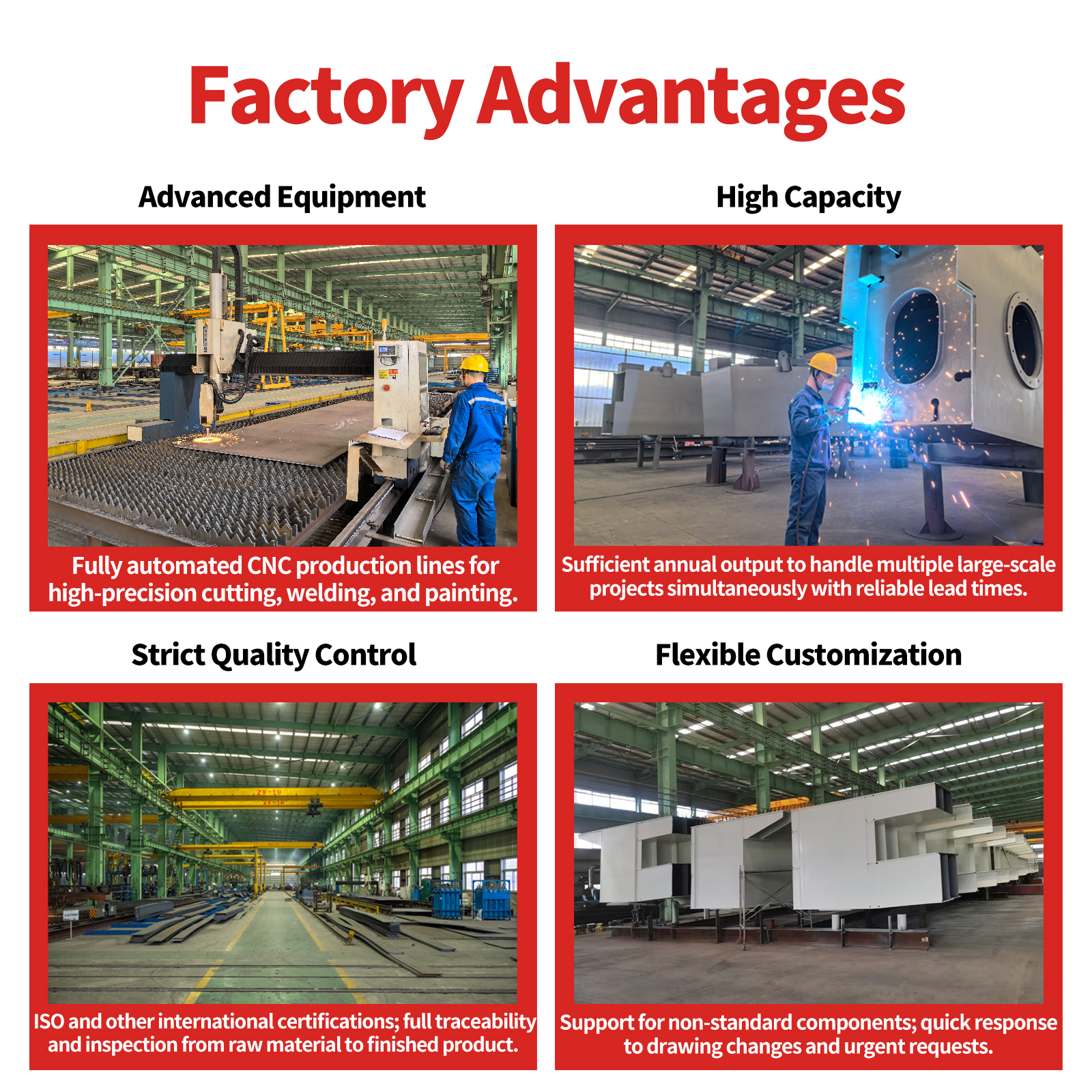 Factory Advantages

Advanced Equipment

Fully automated CNC production lines for high-precision cutting, welding, and painting.

High Capacity

Sufficient annual output to handle multiple large-scale projects simultaneously with reliable lead times.

Strict Quality Control

ISO and other international certifications; full traceability and inspection from raw material to finished product.

Flexible Customization

Support for non-standard components; quick response to drawing changes and urgent requests.